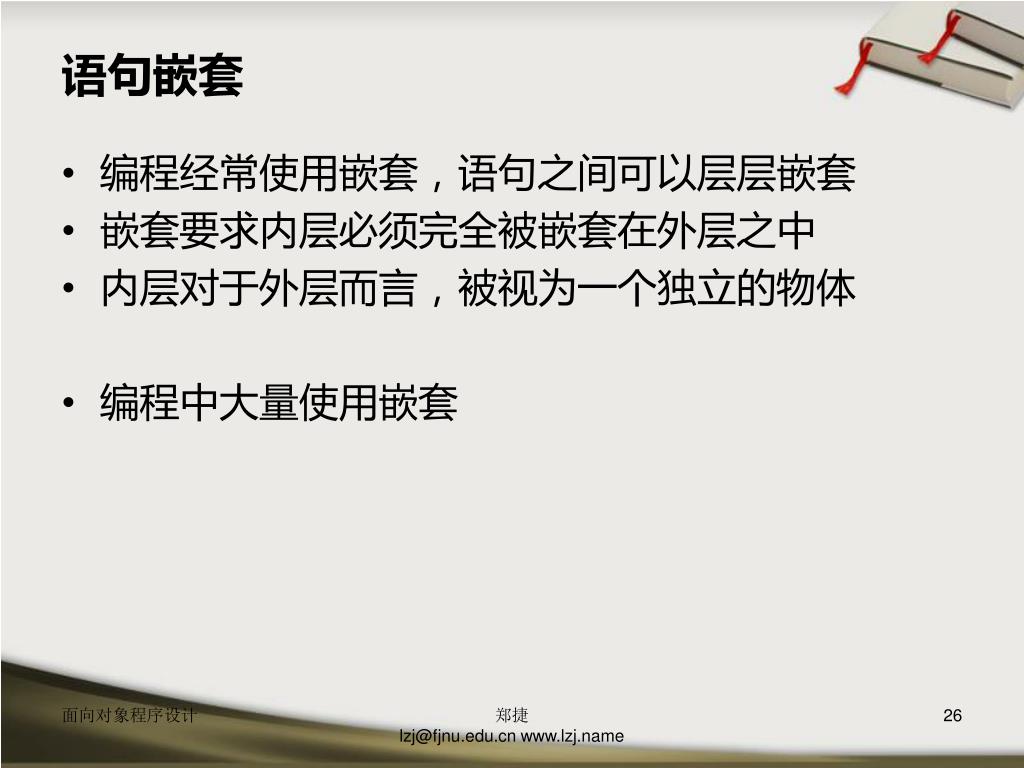 语句嵌套

• 编程经常使用嵌套，语句之间可以层层嵌套
• 嵌套要求内层必须完全被嵌套在外层之中
• 内层对于外层而言，被视为一个独立的物体

• 编程中大量使用嵌套

面向对象程序设计

郑捷
lzj@fjnu.edu.cn www.lzj.name

26